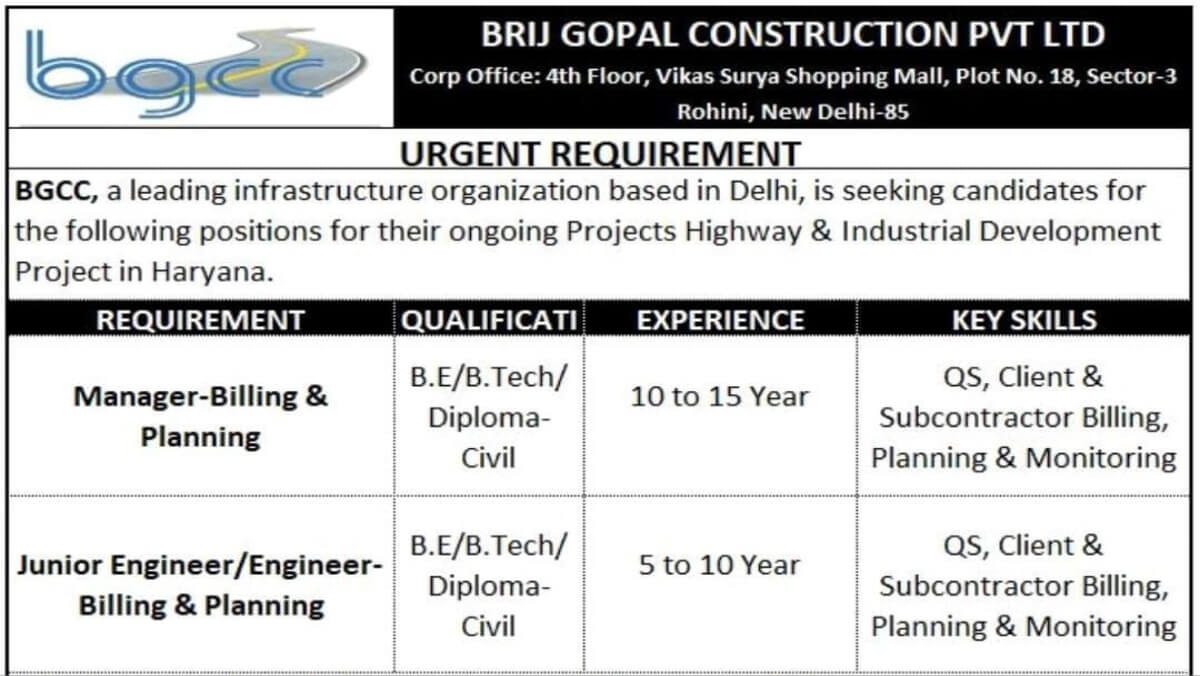 bgcc

BRIJ GOPAL CONSTRUCTION PVT LTD
Corp Office: 4th Floor, Vikas Surya Shopping Mall, Plot No. 18, Sector-3 Rohini, New Delhi-85

URGENT REQUIREMENT

BGCC, a leading infrastructure organization based in Delhi, is seeking candidates for the following positions for their ongoing Projects Highway & Industrial Development Project in Haryana.

| REQUIREMENT | QUALIFICATI | EXPERIENCE | KEY SKILLS |
|---|---|---|---|
| Manager-Billing & Planning | B.E/B.Tech/ Diploma-Civil | 10 to 15 Year | QS, Client & Subcontractor Billing, Planning & Monitoring |
| Junior Engineer/Engineer-Billing & Planning | B.E/B.Tech/ Diploma-Civil | 5 to 10 Year | QS, Client & Subcontractor Billing, Planning & Monitoring |